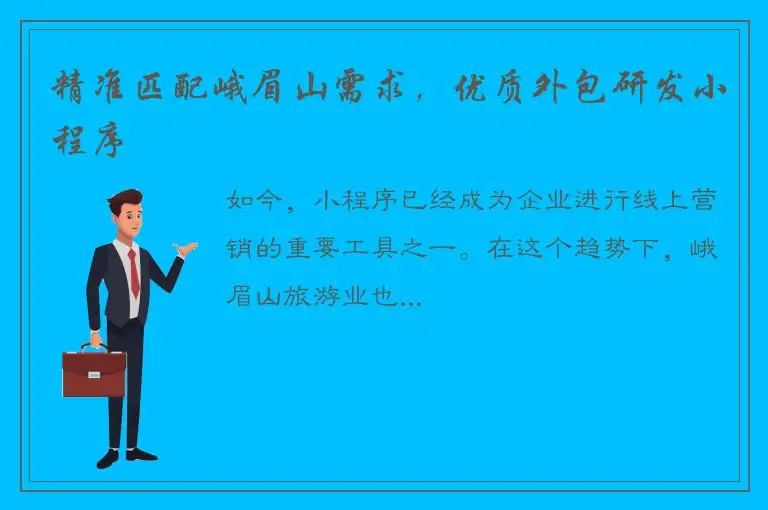 精准匹配峨眉山需求，优质外包研发小程序

如今，小程序已经成为企业进行线上营销的重要工具之一。在这个趋势下，峨眉山旅游业也...